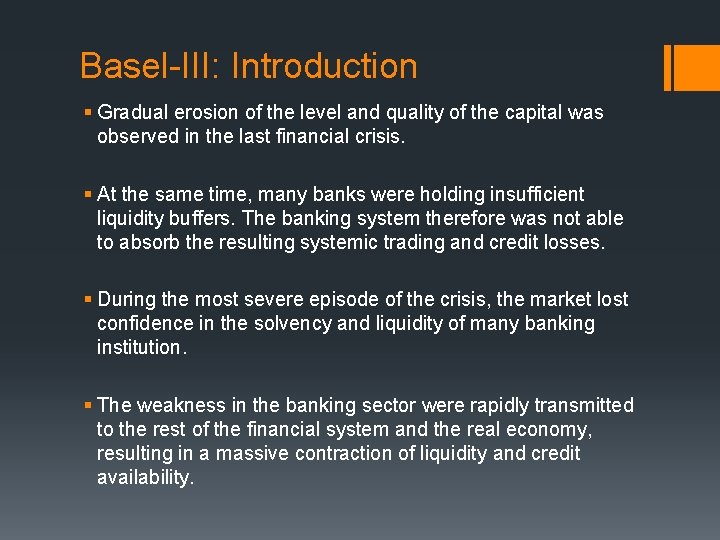 Basel-III: Introduction

▪ Gradual erosion of the level and quality of the capital was observed in the last financial crisis.

▪ At the same time, many banks were holding insufficient liquidity buffers. The banking system therefore was not able to absorb the resulting systemic trading and credit losses.

▪ During the most severe episode of the crisis, the market lost confidence in the solvency and liquidity of many banking institution.

▪ The weakness in the banking sector were rapidly transmitted to the rest of the financial system and the real economy, resulting in a massive contraction of liquidity and credit availability.